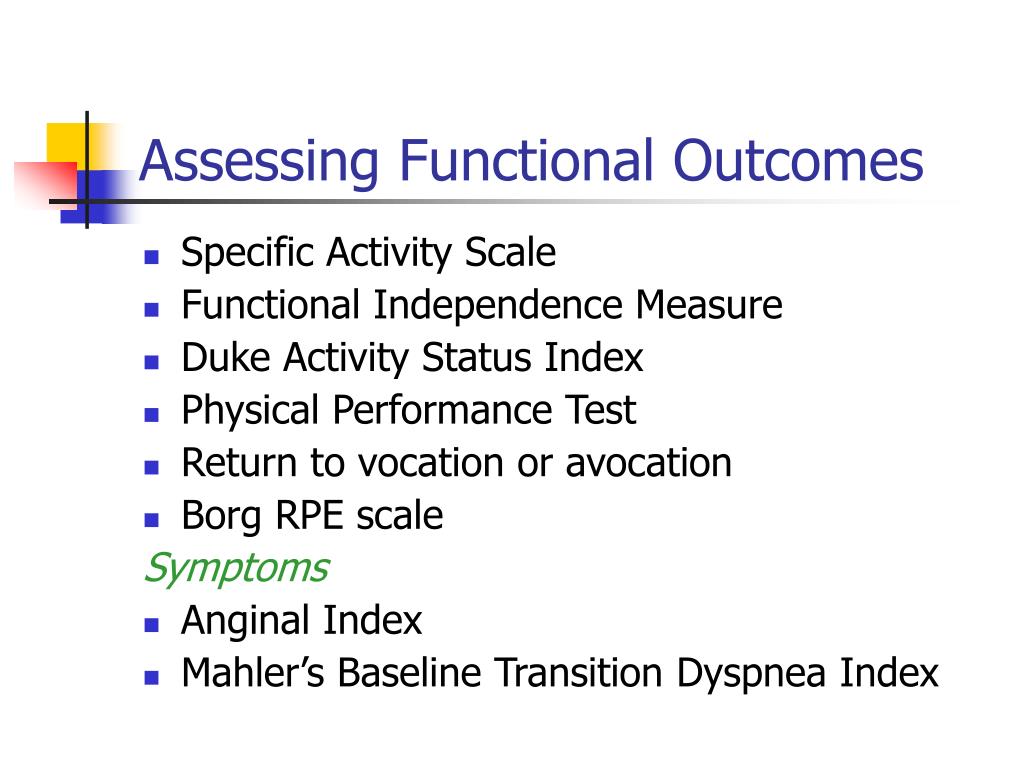 Assessing Functional Outcomes

- Specific Activity Scale
- Functional Independence Measure
- Duke Activity Status Index
- Physical Performance Test
- Return to vocation or avocation
- Borg RPE scale

Symptoms

- Anginal Index
- Mahler’s Baseline Transition Dyspnea Index